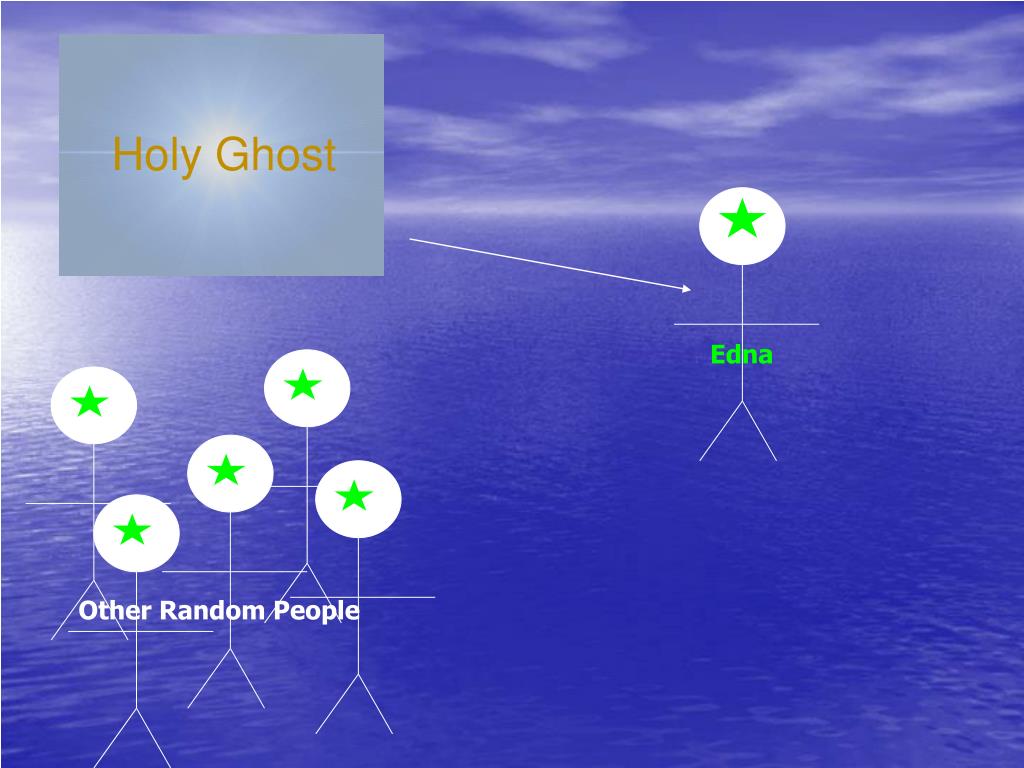 Holy Ghost

Edna

Other Random People